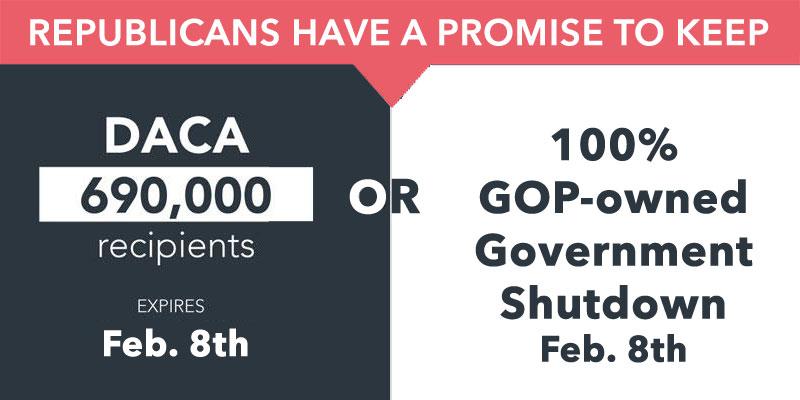 REPUBLICANS HAVE A PROMISE TO KEEP

DACA
690,000
recipients

EXPIRES
Feb. 8th

OR

100%
GOP-owned
Government
Shutdown
Feb. 8th